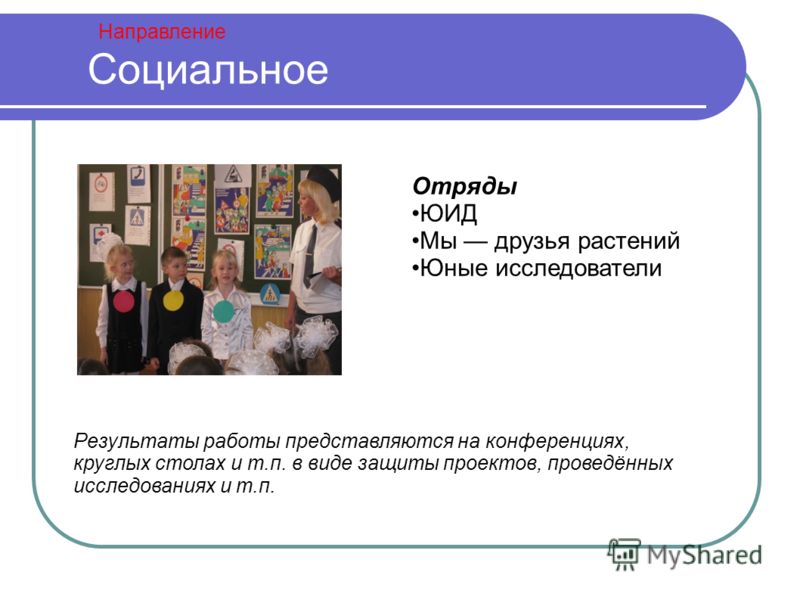 Направление
Социальное

Отряды
•ЮИД
•Мы — друзья растений
•Юные исследователи

Результаты работы представляются на конференциях, круглых столах и т.п. в виде защиты проектов, проведённых исследованиях и т.п.

MyShared